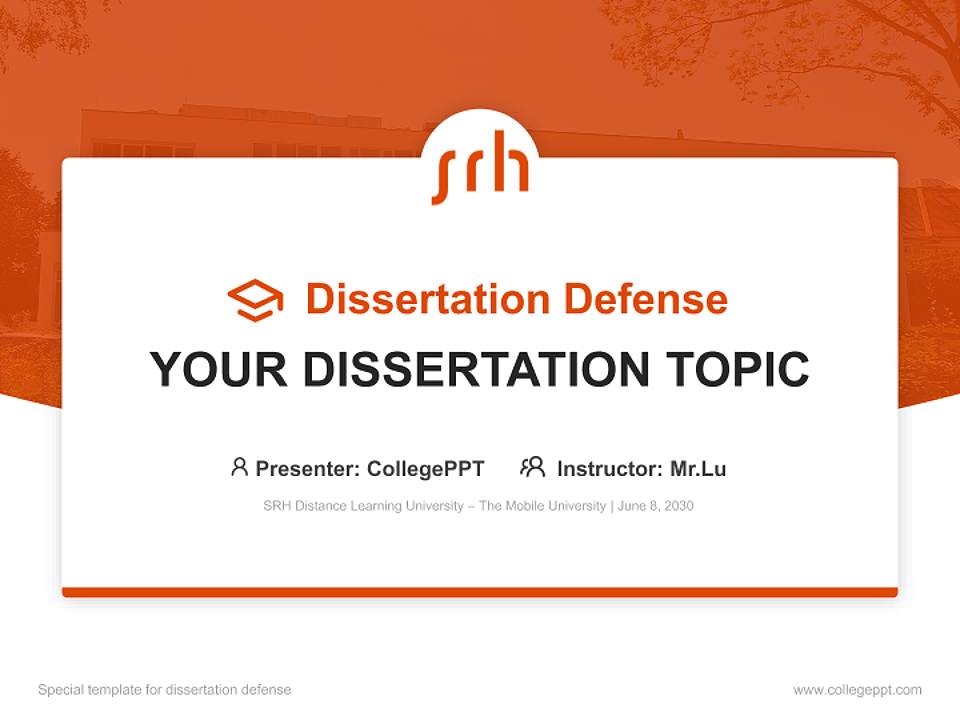 srh

Dissertation Defense

YOUR DISSERTATION TOPIC

Presenter: CollegePPT Instructor: Mr.Lu

SRH Distance Learning University – The Mobile University | June 8, 2030

Special template for dissertation defense

www.collegeppt.com